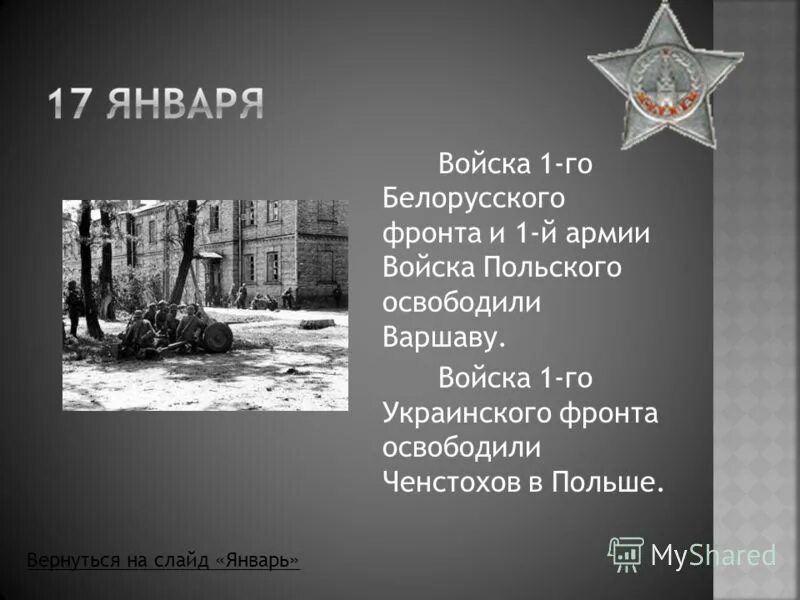 17 ЯНВАРЯ

Войска 1-го Белорусского фронта и 1-й армии Войска Польского освободили Варшаву.

Войска 1-го Украинского фронта освободили Ченстохов в Польше.

Вернуться на слайд «Январь»

MyShared